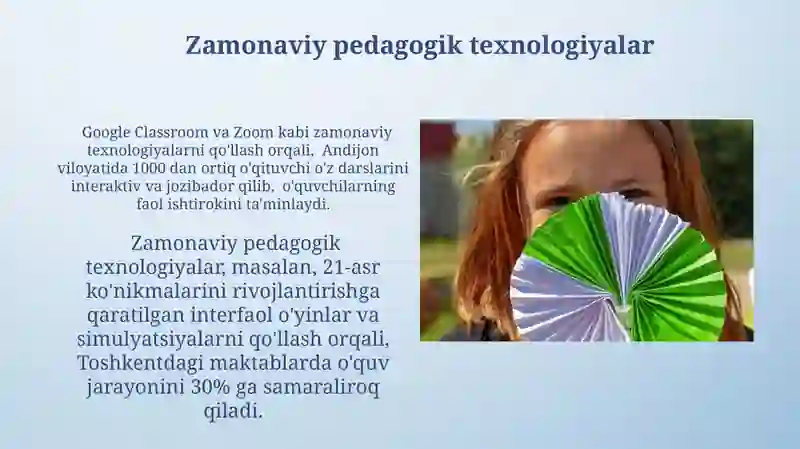 Zamonaviy pedagogik texnologiyalar

Google Classroom va Zoom kabi zamonaviy texnologiyalarni qo'llash orqali, Andijon viloyatida 1000 dan ortiq o'qituvchi o'z darslarini interaktiv va jozibador qilib, o'quvchilarning faol ishtirokini ta'minlaydi.

Zamonaviy pedagogik texnologiyalar, masalan, 21-asr ko'nikmalarini rivojlantirishga qaratilgan interfaol o'yinlar va simulyatsiyalarni qo'llash orqali, Toshkentdagi maktablarda o'quv jarayonini 30% ga samaraliroq qiladi.